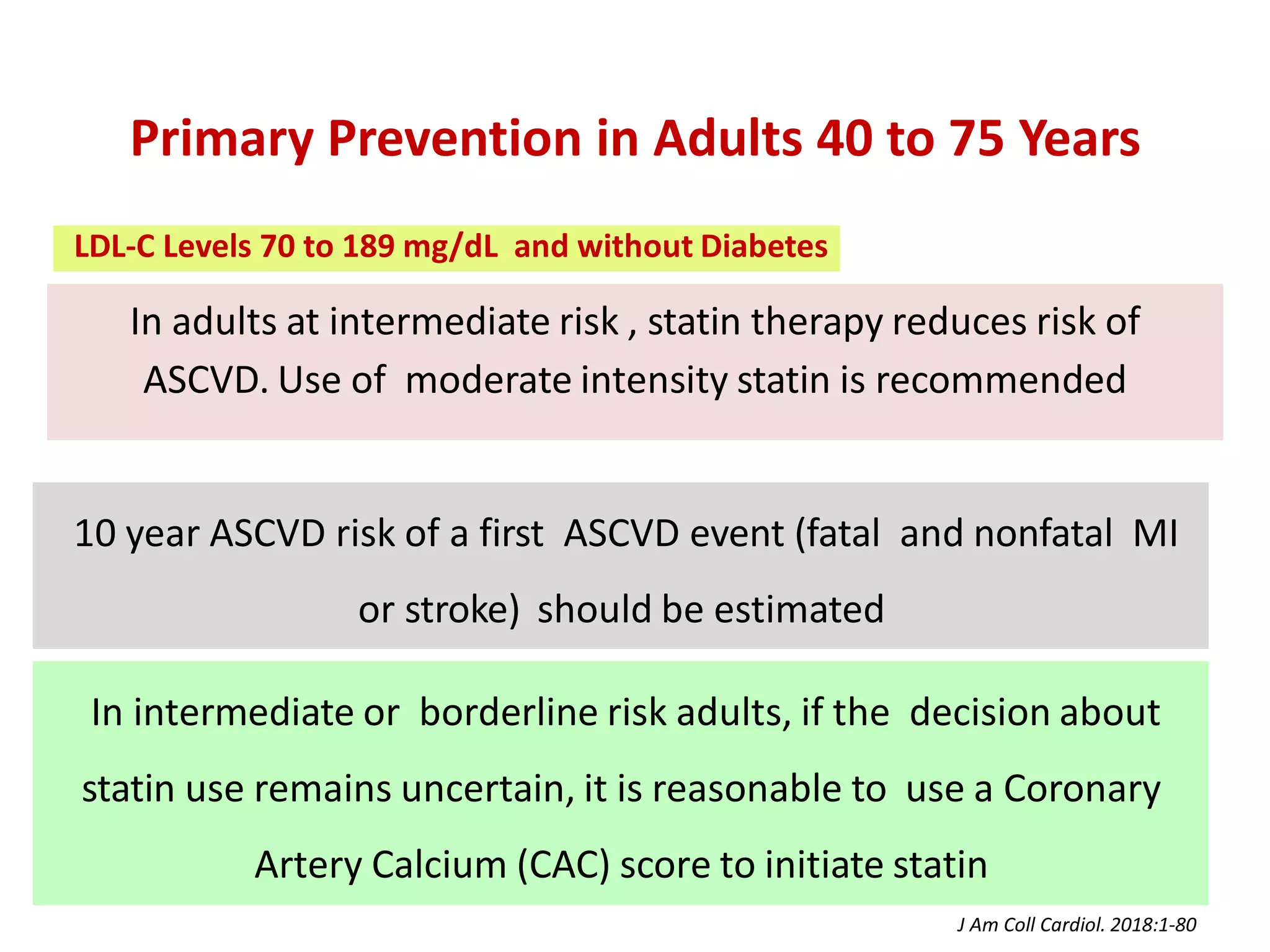 Primary Prevention in Adults 40 to 75 Years

LDL-C Levels 70 to 189 mg/dL and without Diabetes

In adults at intermediate risk , statin therapy reduces risk of ASCVD. Use of moderate intensity statin is recommended

10 year ASCVD risk of a first ASCVD event (fatal and nonfatal MI or stroke) should be estimated

In intermediate or borderline risk adults, if the decision about statin use remains uncertain, it is reasonable to use a Coronary Artery Calcium (CAC) score to initiate statin

J Am Coll Cardiol. 2018:1-80